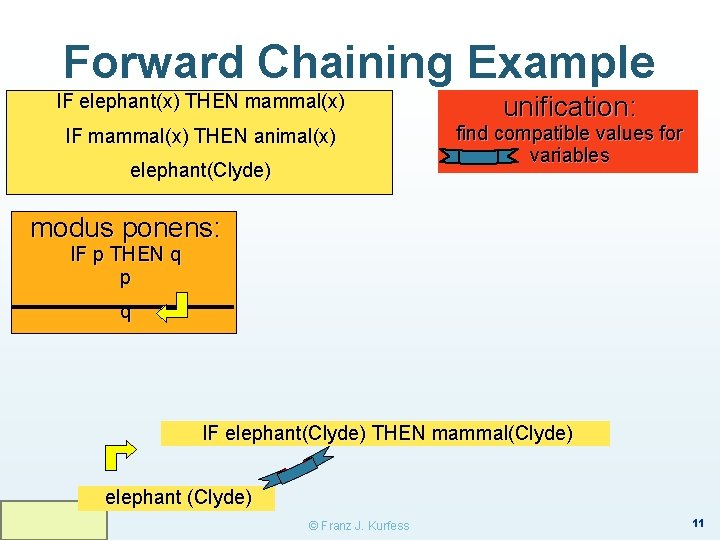 Forward Chaining Example

IF elephant(x) THEN mammal(x)

IF mammal(x) THEN animal(x)

elephant(Clyde)

unification:

find compatible values for variables

modus ponens:

IF p THEN q

p

q

IF elephant(Clyde) THEN mammal(Clyde)

elephant (Clyde)

© Franz J. Kurfess

11